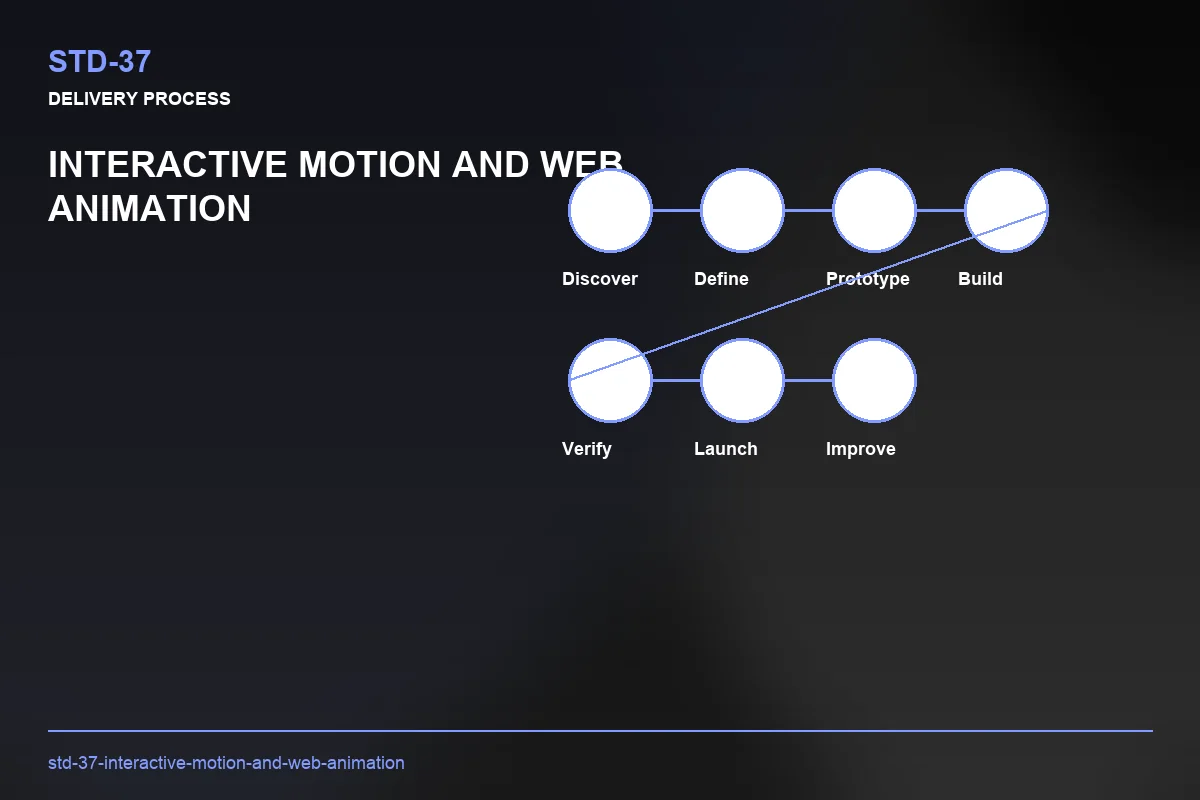 STD-37
DELIVERY PROCESS

INTERACTIVE MOTION AND WEB ANIMATION

Discover
Define
Prototype
Build

Verify
Launch
Improve

std-37-interactive-motion-and-web-animation